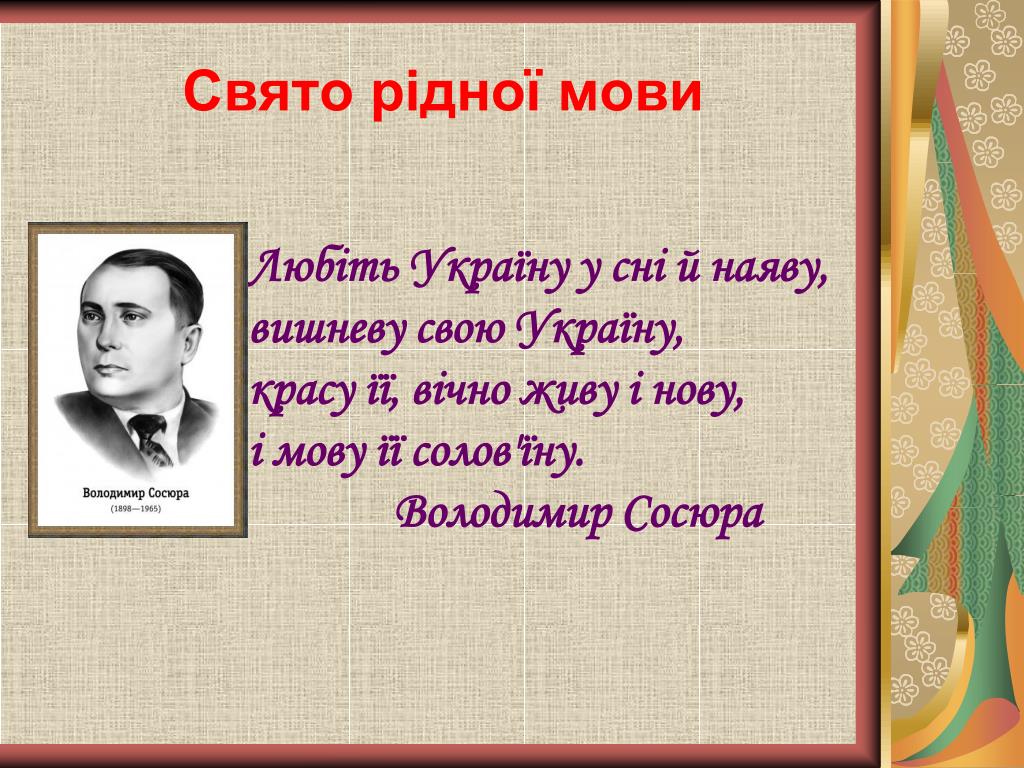 Свято рідної мови

Володимир Сосюра
(1898—1965)

Любіть Україну у сні й наяву,
вишневу свою Україну,
красу її, вічно живу і нову,
і мову її солов'їну.
Володимир Сосюра